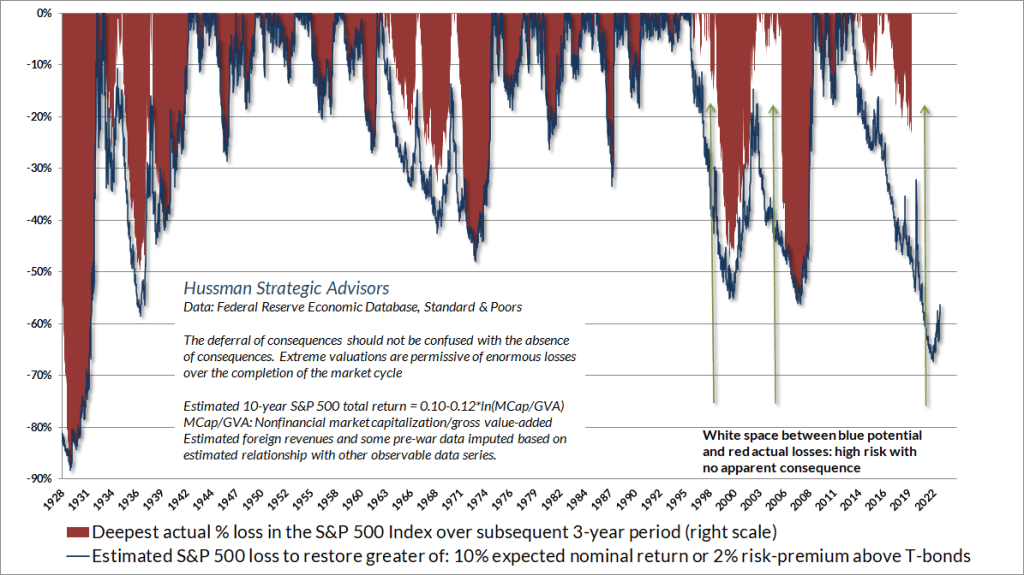 0%
-10%
-20%
-30%
-40%
-50%
-60%
-70%
-80%
-90%

Hussman Strategic Advisors
Data: Federal Reserve Economic Database, Standard & Poors

The deferral of consequences should not be confused with the absence of consequences. Extreme valuations are permissive of enormous losses over the completion of the market cycle

Estimated 10-year S&P 500 total return = 0.10-0.12*ln(MCap/GVA)
MCap/GVA: Nonfinancial market capitalization/gross value-added
Estimated foreign revenues and some pre-war data imputed based on estimated relationship with other observable data series.

White space between blue potential and red actual losses: high risk with no apparent consequence

1928 1931 1934 1936 1939 1942 1944 1947 1950 1952 1955 1958 1960 1963 1966 1968 1971 1974 1976 1979 1982 1984 1987 1990 1992 1995 1998 2000 2003 2006 2008 2011 2014 2016 2019 2022

Deepest actual % loss in the S&P 500 Index over subsequent 3-year period (right scale)
Estimated S&P 500 loss to restore greater of: 10% expected nominal return or 2% risk-premium above T-bonds